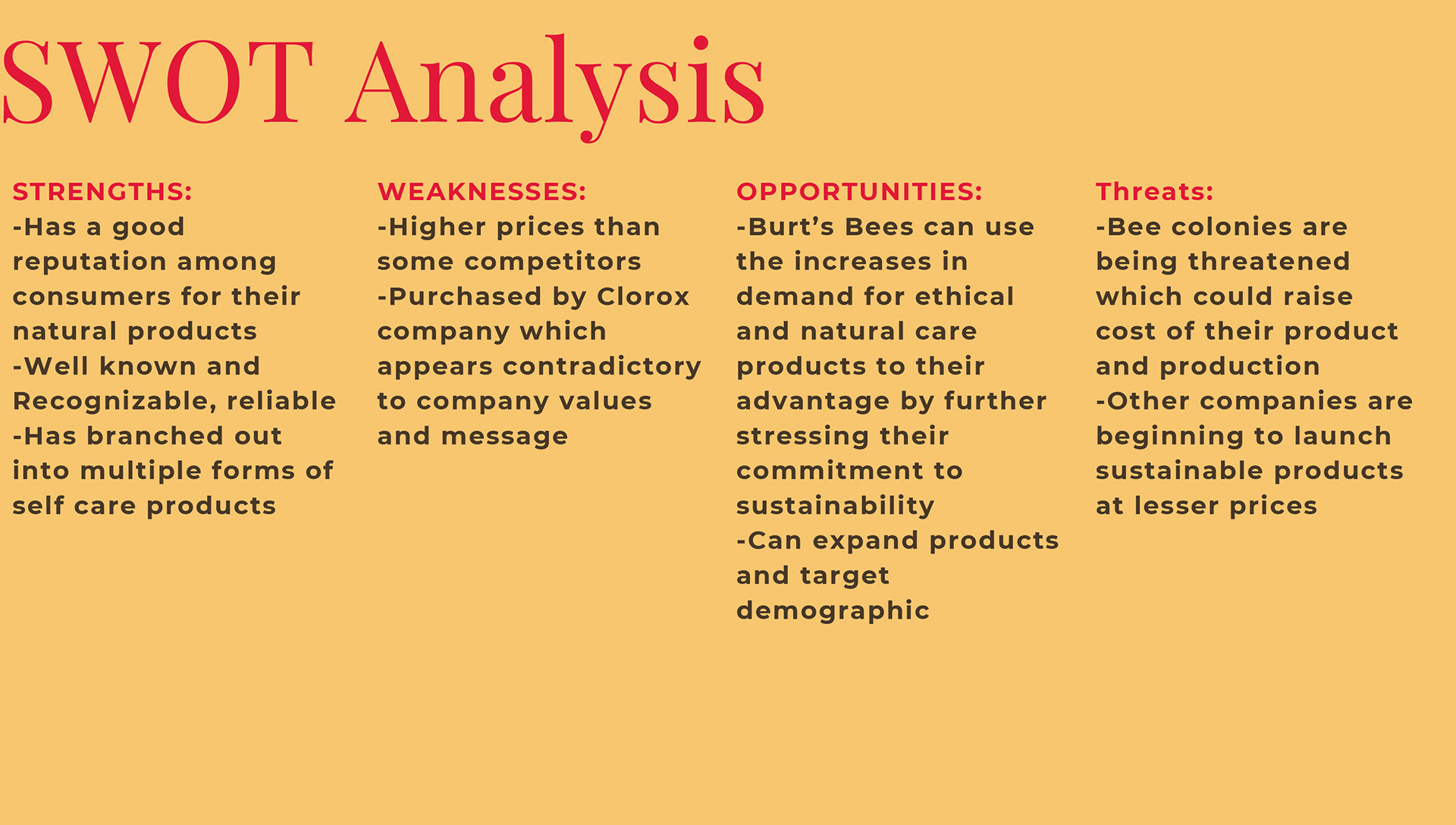 SWOT Analysis

STRENGTHS:
-Has a good reputation among consumers for their natural products
-Well known and Recognizable, reliable
-Has branched out into multiple forms of self care products

WEAKNESSES:
-Higher prices than some competitors
-Purchased by Clorox company which appears contradictory to company values and message

OPPORTUNITIES:
-Burt's Bees can use the increases in demand for ethical and natural care products to their advantage by further stressing their commitment to sustainability
-Can expand products and target demographic

Threats:
-Bee colonies are being threatened which could raise cost of their product and production
-Other companies are beginning to launch sustainable products at lesser prices